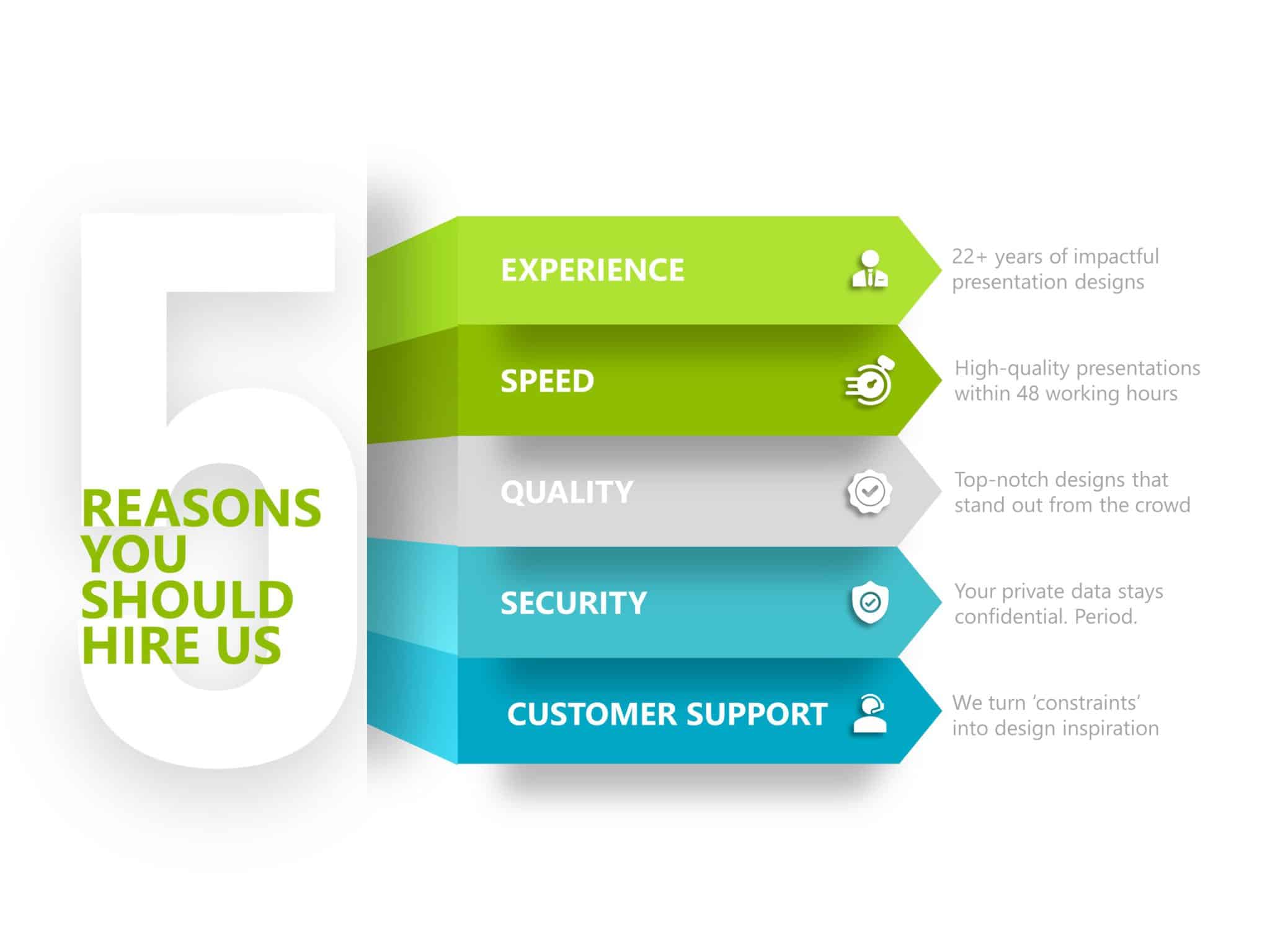 5
REASONS YOU SHOULD HIRE US

EXPERIENCE
22+ years of impactful presentation designs

SPEED
High-quality presentations within 48 working hours

QUALITY
Top-notch designs that stand out from the crowd

SECURITY
Your private data stays confidential. Period.

CUSTOMER SUPPORT
We turn ‘constraints’ into design inspiration